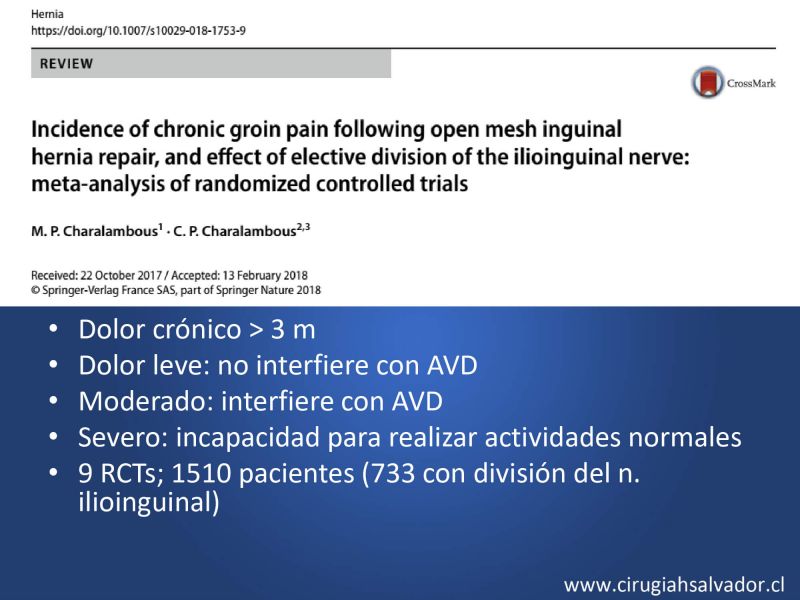 Hernia
https://doi.org/10.1007/s10029-018-1753-9

REVIEW

CrossMark

Incidence of chronic groin pain following open mesh inguinal hernia repair, and effect of elective division of the ilioinguinal nerve: meta-analysis of randomized controlled trials

M. P. Charalambous$^1$ · C. P. Charalambous$^{2,3}$

Received: 22 October 2017 / Accepted: 13 February 2018
© Springer-Verlag France SAS, part of Springer Nature 2018

• Dolor crónico > 3 m
• Dolor leve: no interfiere con AVD
• Moderado: interfiere con AVD
• Severo: incapacidad para realizar actividades normales
• 9 RCTs; 1510 pacientes (733 con división del n. ilioinguinal)

www.cirugiahsalvador.cl